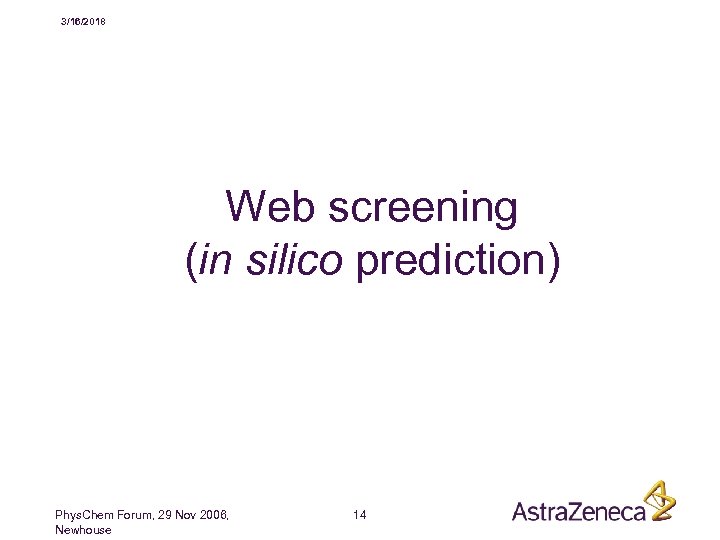 3/16/2018

Web screening
(in silico prediction)

PhysChem Forum, 29 Nov 2006, Newhouse

14

AstraZeneca